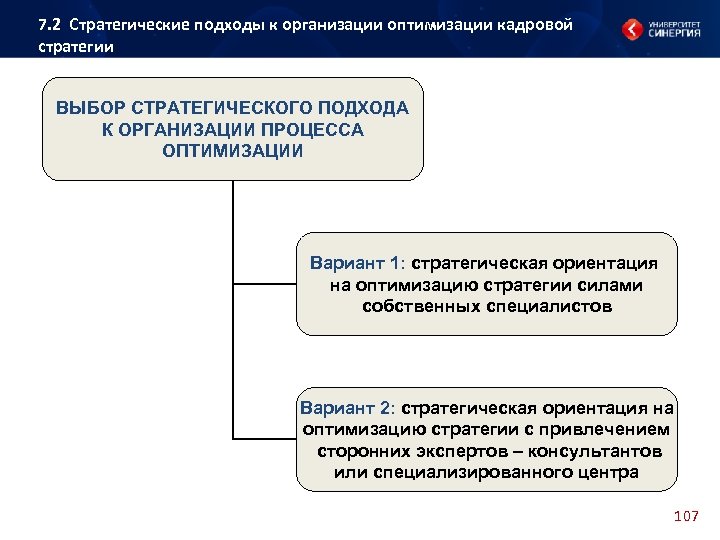 7.2 Стратегические подходы к организации оптимизации кадровой стратегии

УНИВЕРСИТЕТ СИНЕРГИЯ

ВЫБОР СТРАТЕГИЧЕСКОГО ПОДХОДА К ОРГАНИЗАЦИИ ПРОЦЕССА ОПТИМИЗАЦИИ

Вариант 1: стратегическая ориентация на оптимизацию стратегии силами собственных специалистов

Вариант 2: стратегическая ориентация на оптимизацию стратегии с привлечением сторонних экспертов – консультантов или специализированного центра

107